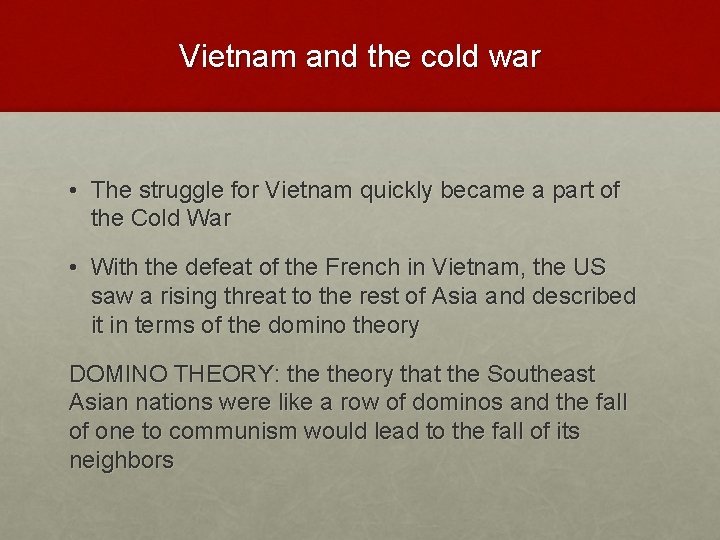 Vietnam and the cold war

• The struggle for Vietnam quickly became a part of the Cold War

• With the defeat of the French in Vietnam, the US saw a rising threat to the rest of Asia and described it in terms of the domino theory

DOMINO THEORY: the theory that the Southeast Asian nations were like a row of dominos and the fall of one to communism would lead to the fall of its neighbors